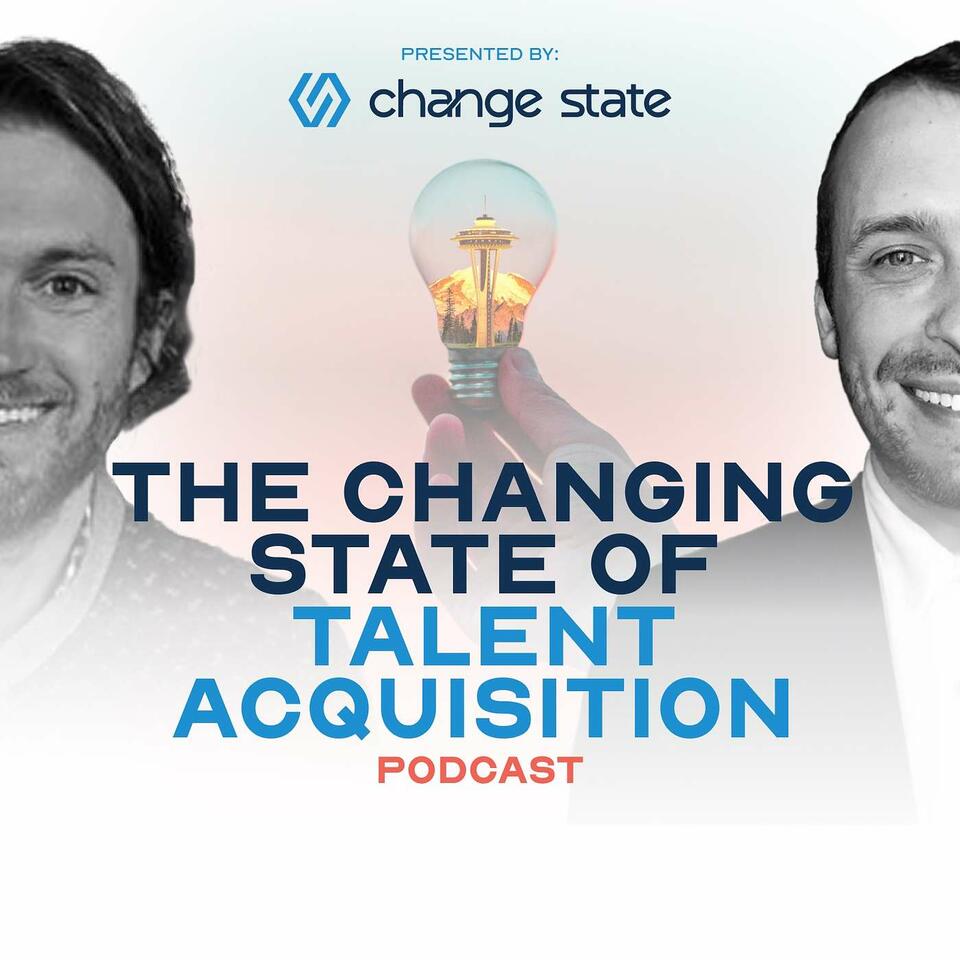 PRESENTED BY:

change state

THE CHANGING STATE OF TALENT ACQUISITION

PODCAST